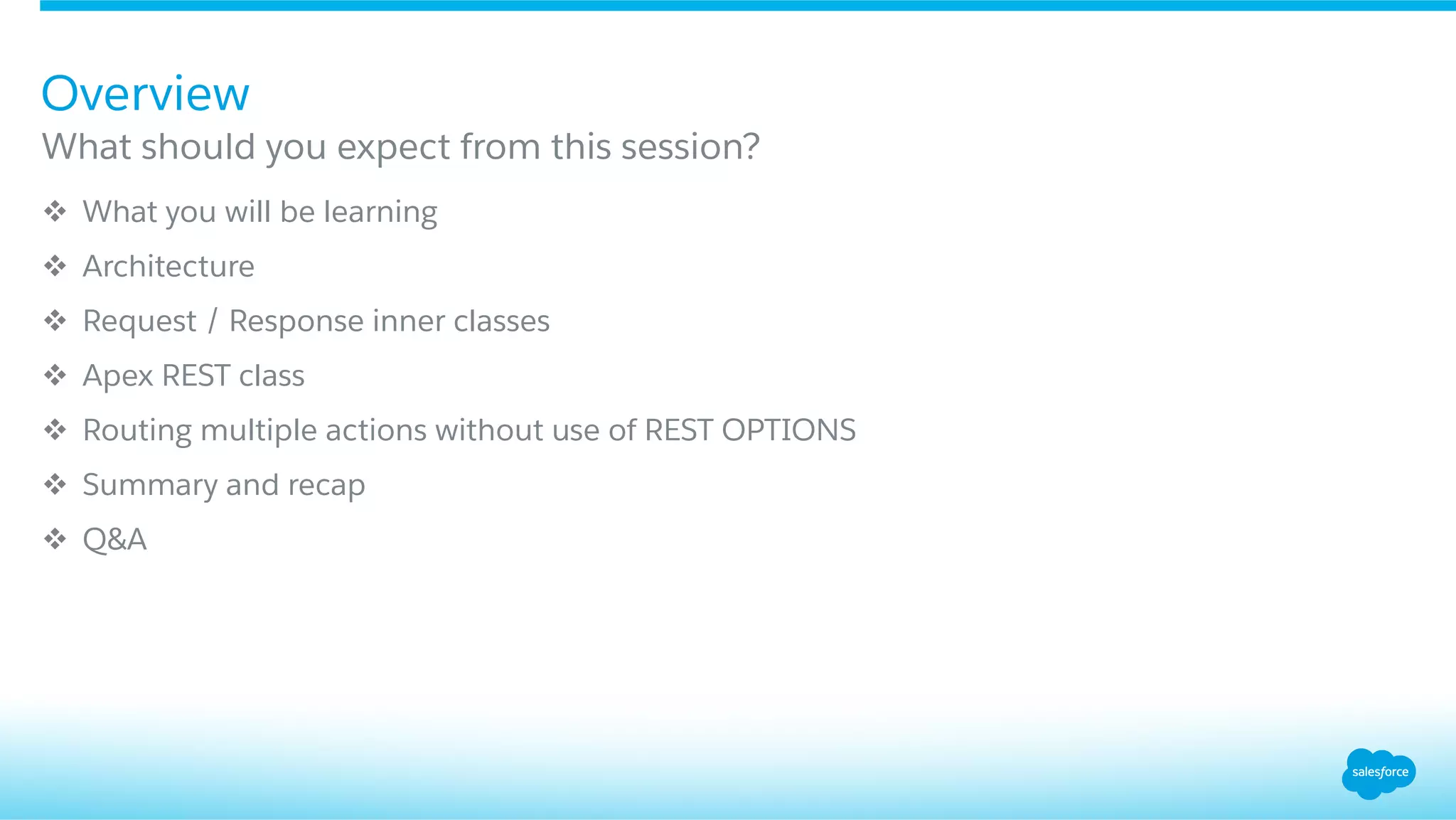 Overview

What should you expect from this session?

❖ What you will be learning

❖ Architecture

❖ Request / Response inner classes

❖ Apex REST class

❖ Routing multiple actions without use of REST OPTIONS

❖ Summary and recap

❖ Q&A

salesforce